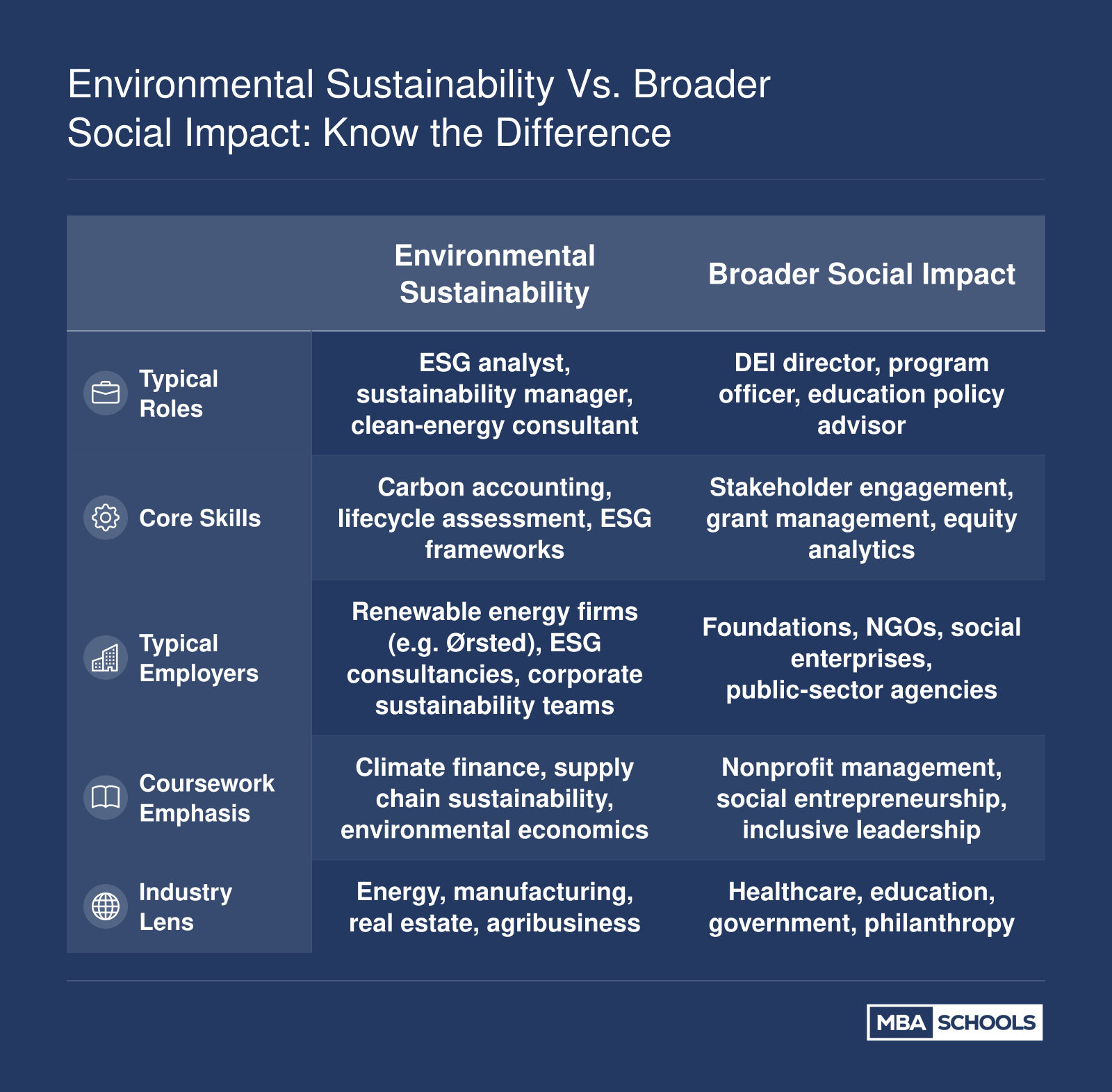 Environmental Sustainability Vs. Broader Social Impact: Know the Difference

| | Environmental Sustainability | Broader Social Impact |
|---|---|---|
| Typical Roles | ESG analyst, sustainability manager, clean-energy consultant | DEI director, program officer, education policy advisor |
| Core Skills | Carbon accounting, lifecycle assessment, ESG frameworks | Stakeholder engagement, grant management, equity analytics |
| Typical Employers | Renewable energy firms (e.g. Ørsted), ESG consultancies, corporate sustainability teams | Foundations, NGOs, social enterprises, public-sector agencies |
| Coursework Emphasis | Climate finance, supply chain sustainability, environmental economics | Nonprofit management, social entrepreneurship, inclusive leadership |
| Industry Lens | Energy, manufacturing, real estate, agribusiness | Healthcare, education, government, philanthropy |

MBA SCHOOLS